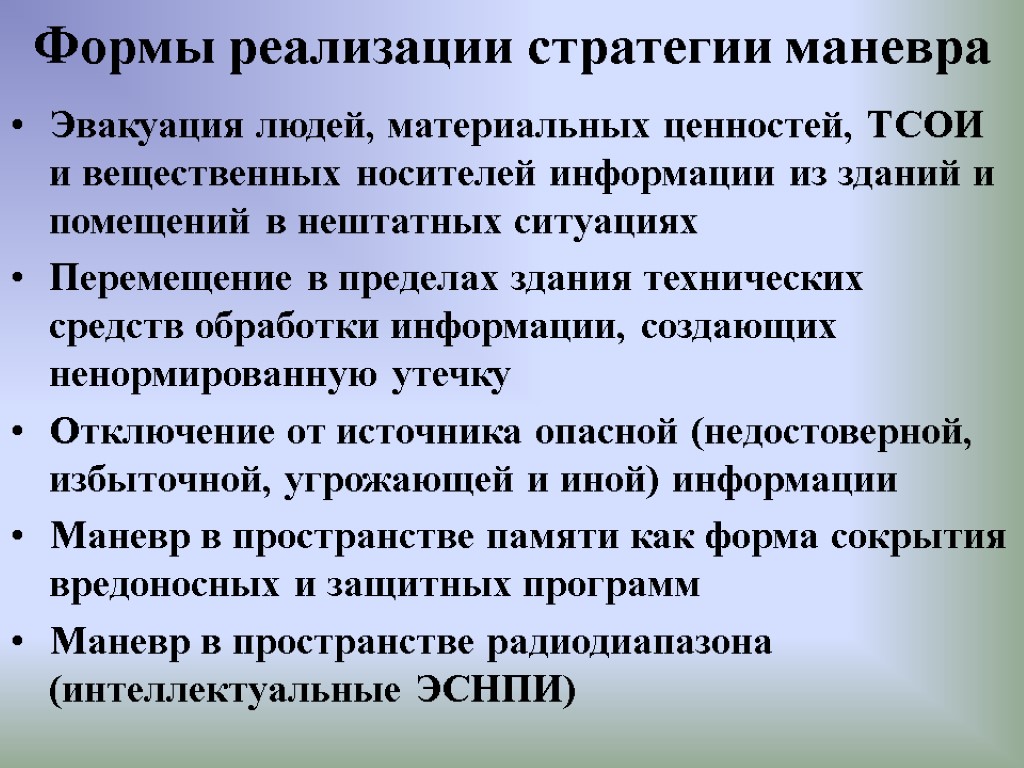 Формы реализации стратегии маневра

• Эвакуация людей, материальных ценностей, ТСОИ и вещественных носителей информации из зданий и помещений в нештатных ситуациях

• Перемещение в пределах здания технических средств обработки информации, создающих ненормированную утечку

• Отключение от источника опасной (недостоверной, избыточной, угрожающей и иной) информации

• Маневр в пространстве памяти как форма сокрытия вредоносных и защитных программ

• Маневр в пространстве радиодиапазона (интеллектуальные ЭСНПИ)